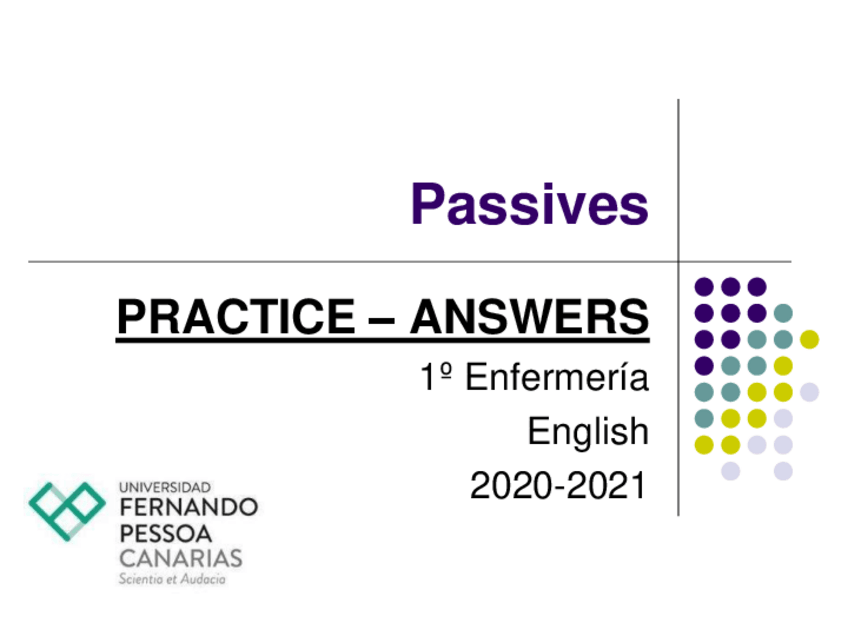 Passives

PRACTICE – ANSWERS

1º Enfermería

English

2020-2021

UNIVERSIDAD
FERNANDO
PESSOA
CANARIAS
Scientia et Audacia